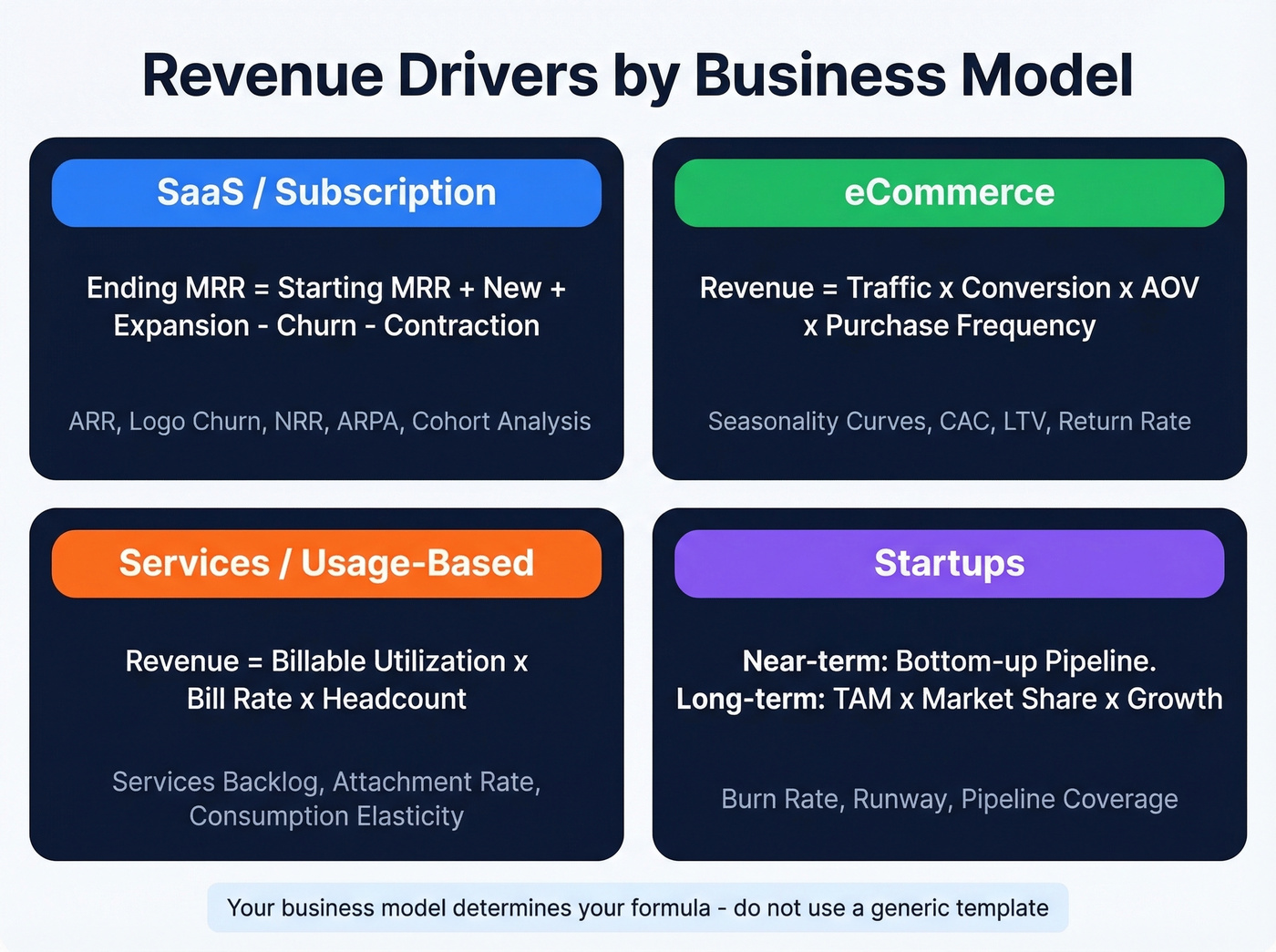 Revenue Drivers by Business Model

SaaS / Subscription

Ending MRR = Starting MRR + New + Expansion - Churn - Contraction

ARR, Logo Churn, NRR, ARPA, Cohort Analysis

eCommerce

Revenue = Traffic x Conversion x AOV x Purchase Frequency

Seasonality Curves, CAC, LTV, Return Rate

Services / Usage-Based

Revenue = Billable Utilization x Bill Rate x Headcount

Services Backlog, Attachment Rate, Consumption Elasticity

Startups

Near-term: Bottom-up Pipeline.
Long-term: TAM x Market Share x Growth

Burn Rate, Runway, Pipeline Coverage

Your business model determines your formula - do not use a generic template